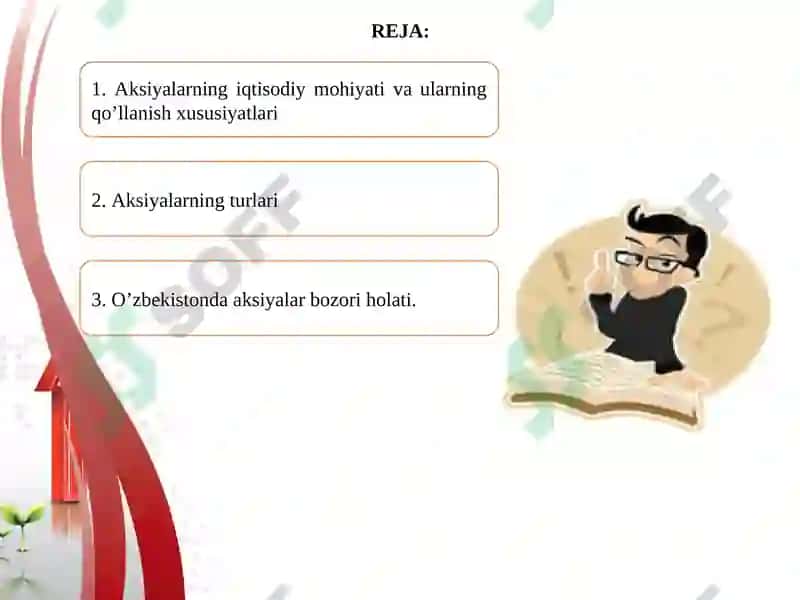 REJA:

1. Aksiyalarning iqtisodiy mohiyati va ularning qo’llanish xususiyatlari

2. Aksiyalarning turlari

3. O’zbekistonda aksiyalar bozori holati.

SOFF